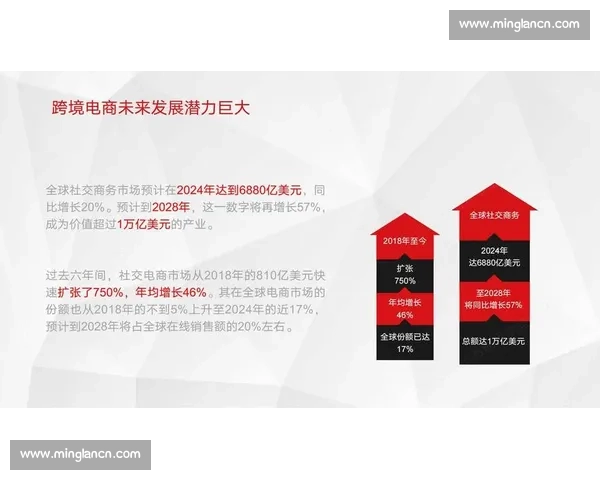 www.minglancn.com

跨境电商未来发展潜力巨大

全球社交商务市场预计在2024年达到6880亿美元，同比增长20%。预计到2028年，这一数字将再增长57%，成为价值超过1万亿美元的产业。

过去六年间，社交电商市场从2018年的810亿美元快速扩张了750%，年均增长46%。其在全球电商市场的份额也从2018年的不到5%上升至2024年的近17%，预计到2028年将占全球在线销售额的20%左右。

2018年至今

扩张 750%

年均增长 46%

全球份额已达 17%

全球社交商务

2024年 达6880亿美元

至2028年 将同比增长57%

总额达1万亿美元

www.minglancn.com